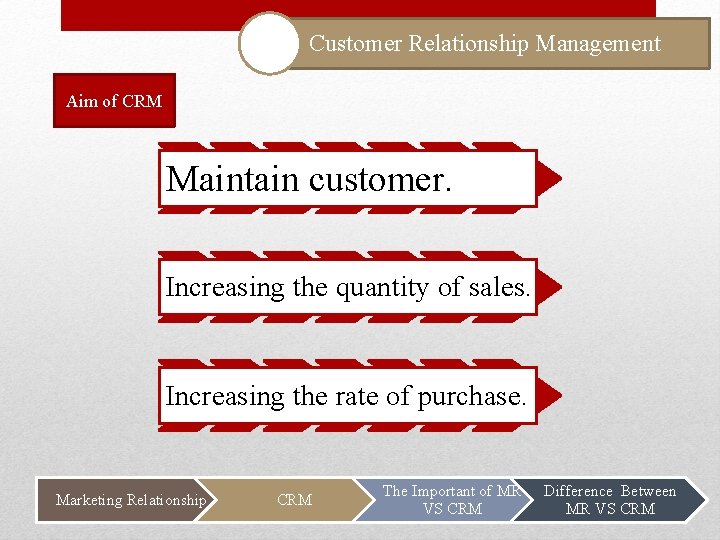 Customer Relationship Management

Aim of CRM

Maintain customer.

Increasing the quantity of sales.

Increasing the rate of purchase.

Marketing Relationship

CRM

The Important of MR VS CRM

Difference Between MR VS CRM